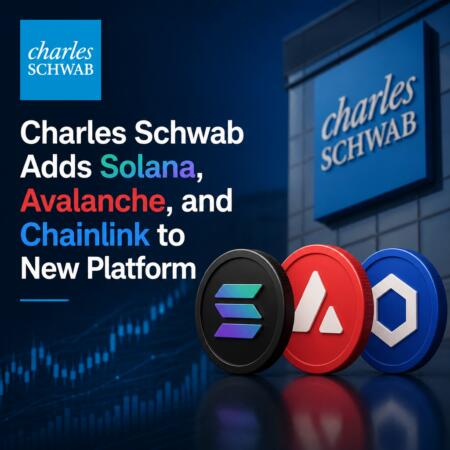 charles SCHWAB

Charles Schwab Adds Solana, Avalanche, and Chainlink to New Platform

charles SCHWAB